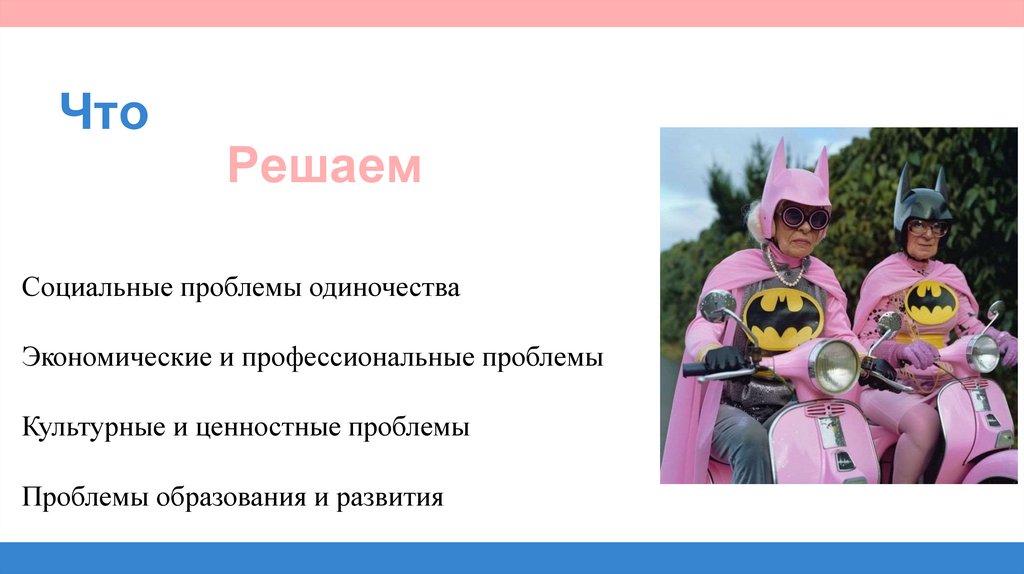 Что

Решаем

Социальные проблемы одиночества

Экономические и профессиональные проблемы

Культурные и ценностные проблемы

Проблемы образования и развития